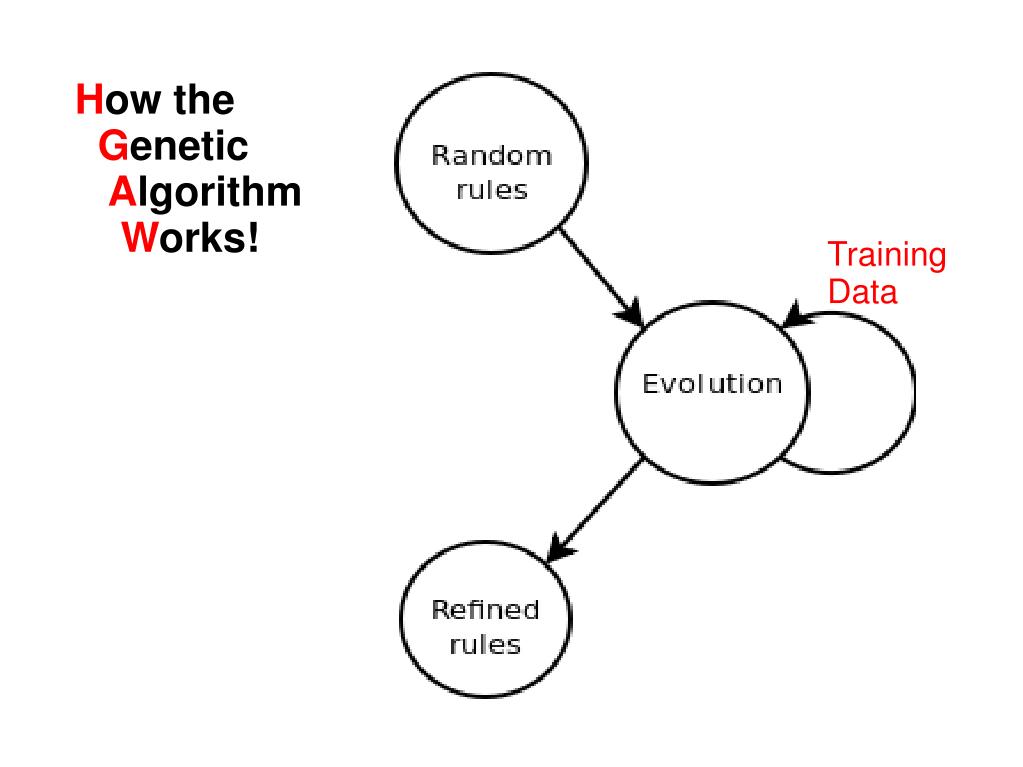 How the
Genetic
Algorithm
Works!

Random rules

Training Data

Evolution

Refined rules